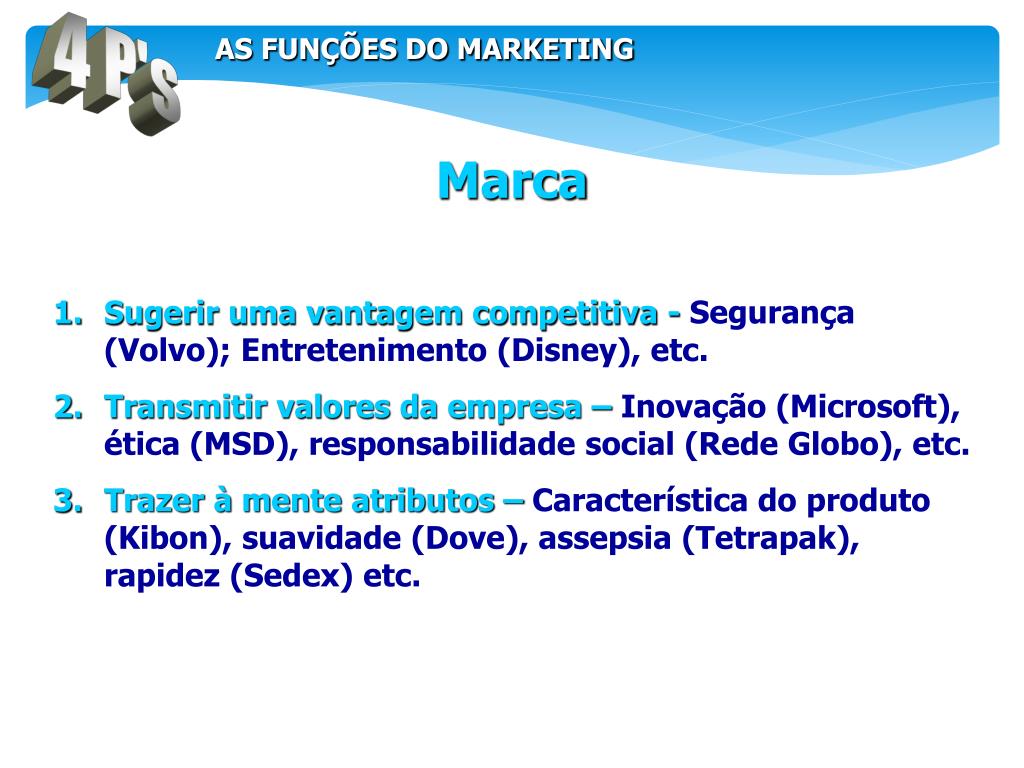 4 P'S

AS FUNÇÕES DO MARKETING

Marca

1. Sugerir uma vantagem competitiva - Segurança (Volvo); Entretenimento (Disney), etc.

2. Transmitir valores da empresa – Inovação (Microsoft), ética (MSD), responsabilidade social (Rede Globo), etc.

3. Trazer à mente atributos – Característica do produto (Kibon), suavidade (Dove), assepsia (Tetrapak), rapidez (Sedex) etc.